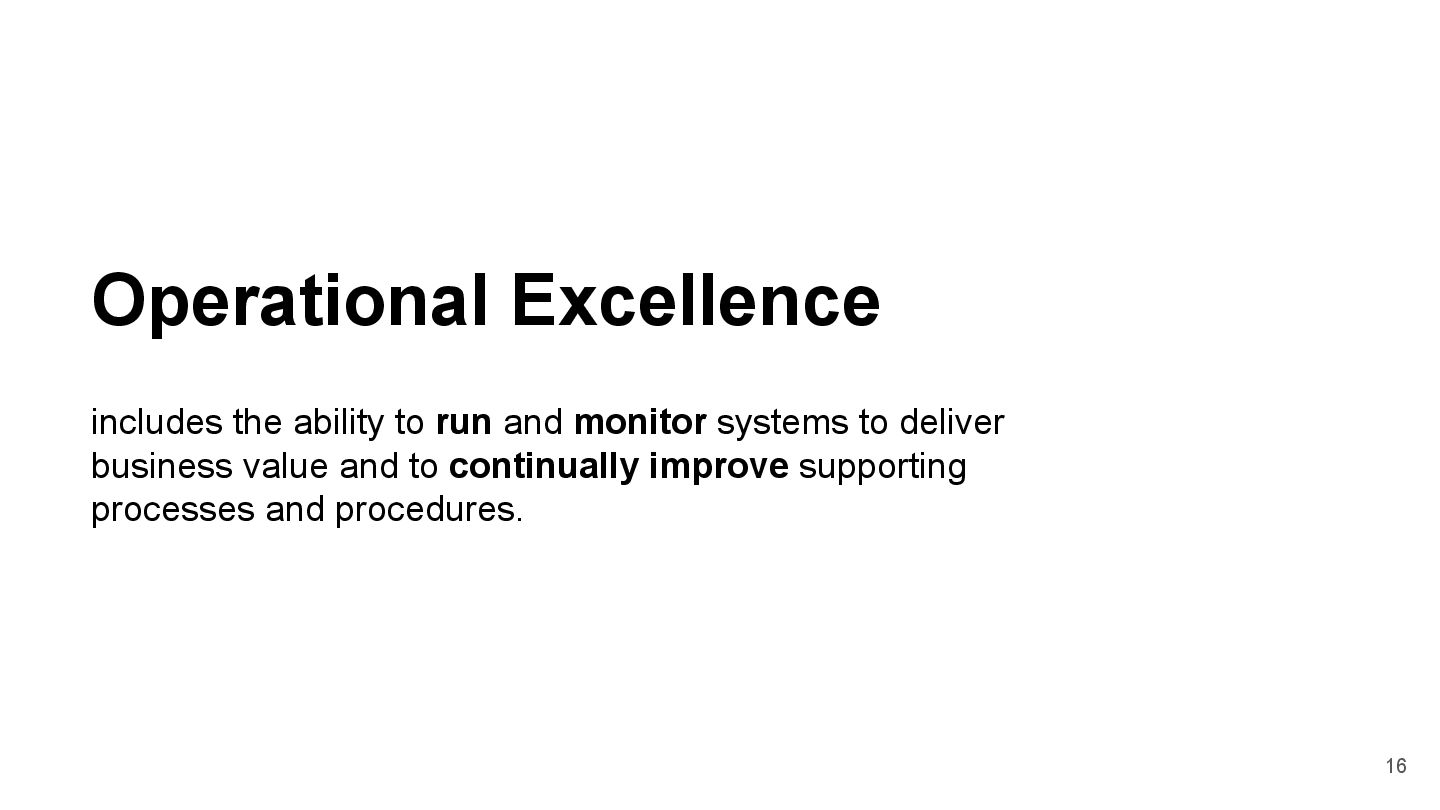 Operational Excellence

includes the ability to run and monitor systems to deliver business value and to continually improve supporting processes and procedures.

16